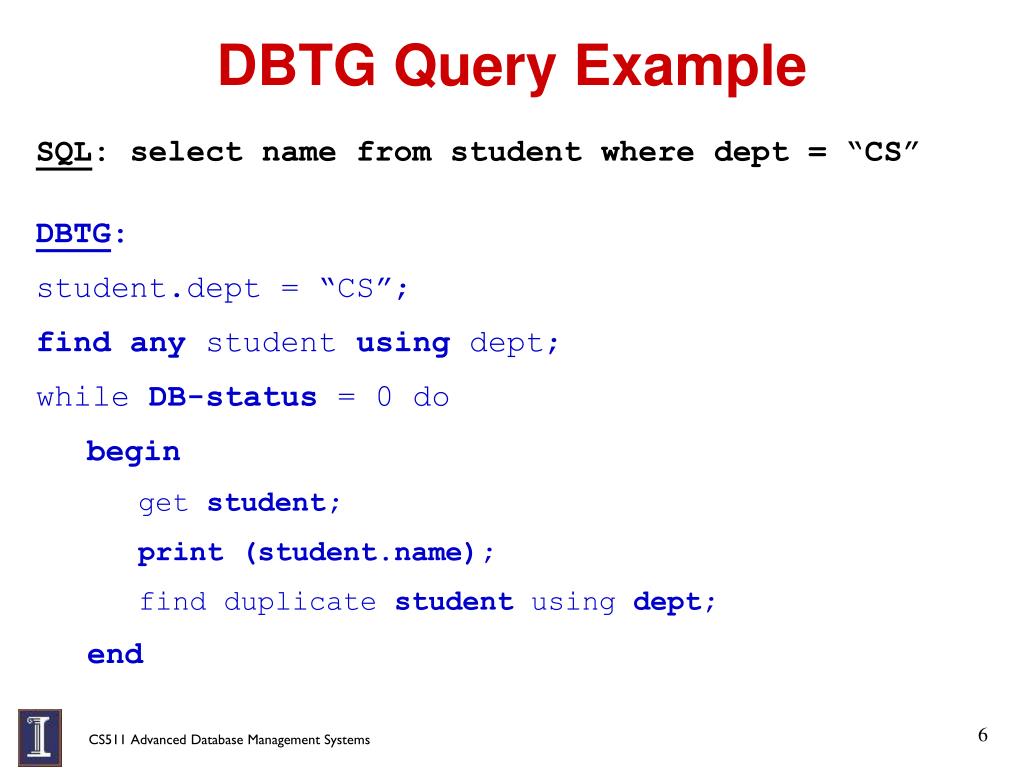 DBTG Query Example

SQL: select name from student where dept = “CS”

DBTG:
student.dept = “CS”;
find any student using dept;
while DB-status = 0 do
begin
get student;
print (student.name);
find duplicate student using dept;
end

CS511 Advanced Database Management Systems

6